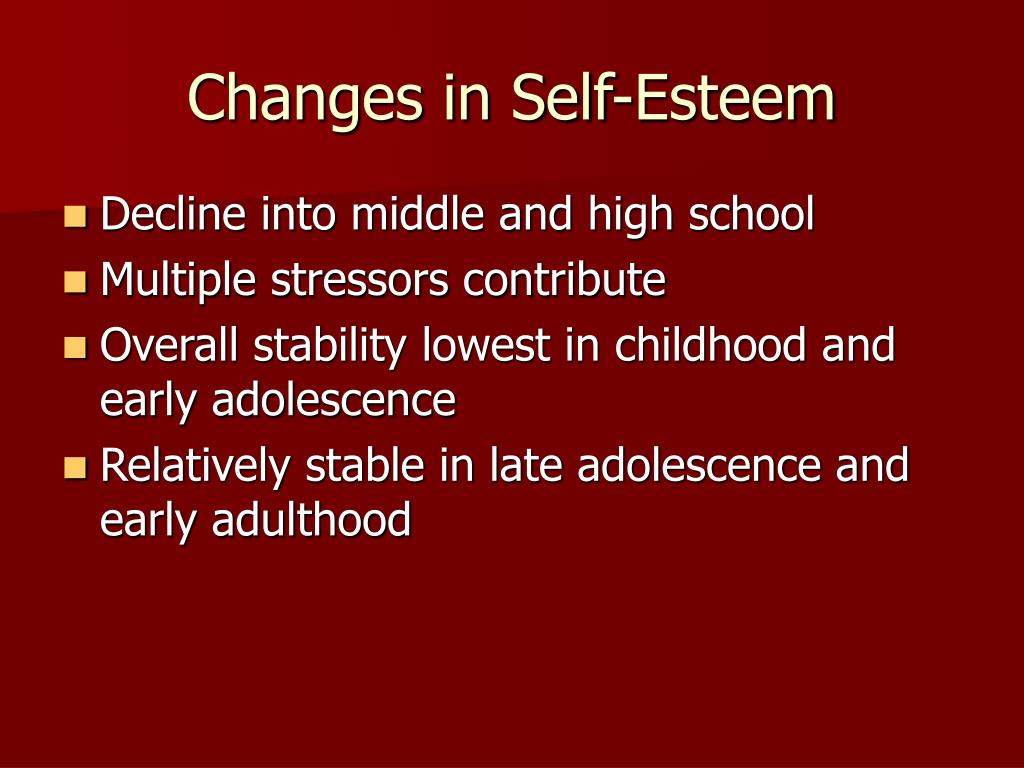 Changes in Self-Esteem

- Decline into middle and high school
- Multiple stressors contribute
- Overall stability lowest in childhood and early adolescence
- Relatively stable in late adolescence and early adulthood